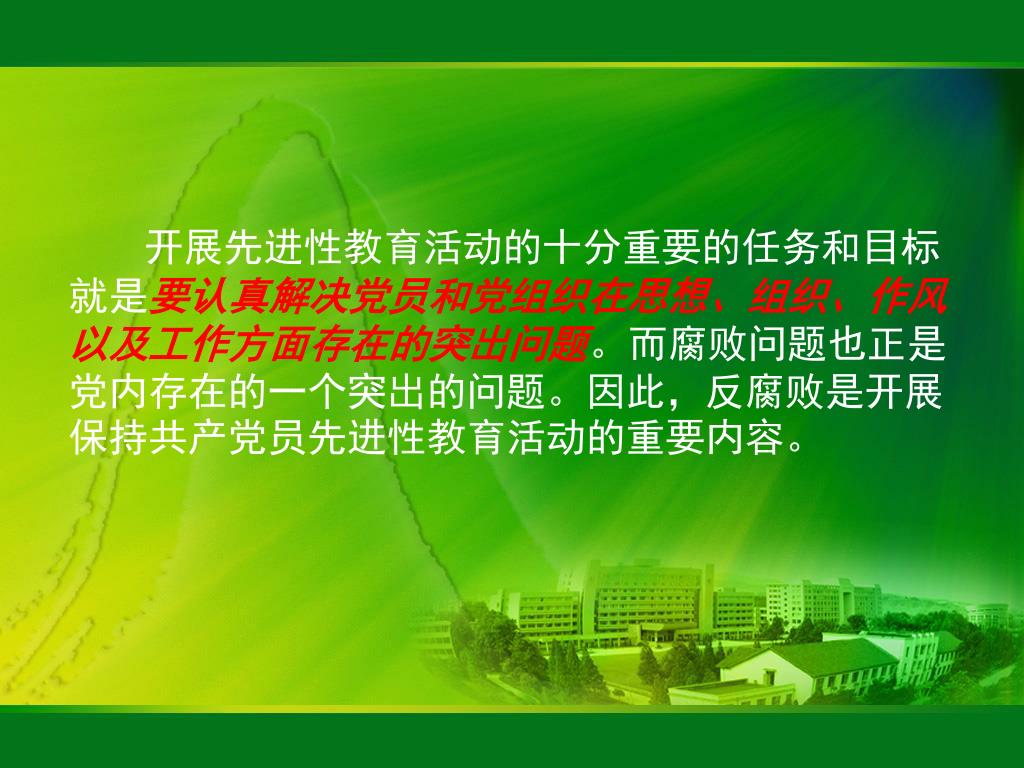 开展先进性教育活动的十分重要的任务和目标就是要认真解决党员和党组织在思想、组织、作风以及工作方面存在的突出问题。而腐败问题也正是党内存在的一个突出的问题。因此，反腐败是开展保持共产党员先进性教育活动的重要内容。